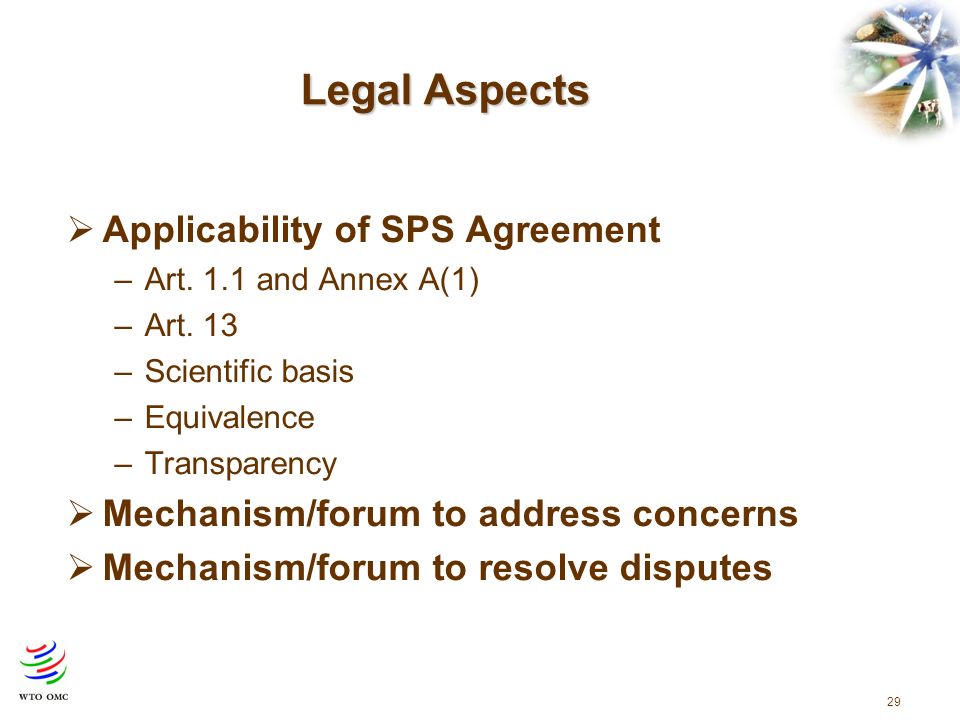 Legal Aspects

➢ Applicability of SPS Agreement
– Art. 1.1 and Annex A(1)
– Art. 13
– Scientific basis
– Equivalence
– Transparency
➢ Mechanism/forum to address concerns
➢ Mechanism/forum to resolve disputes

WTO OMC

29